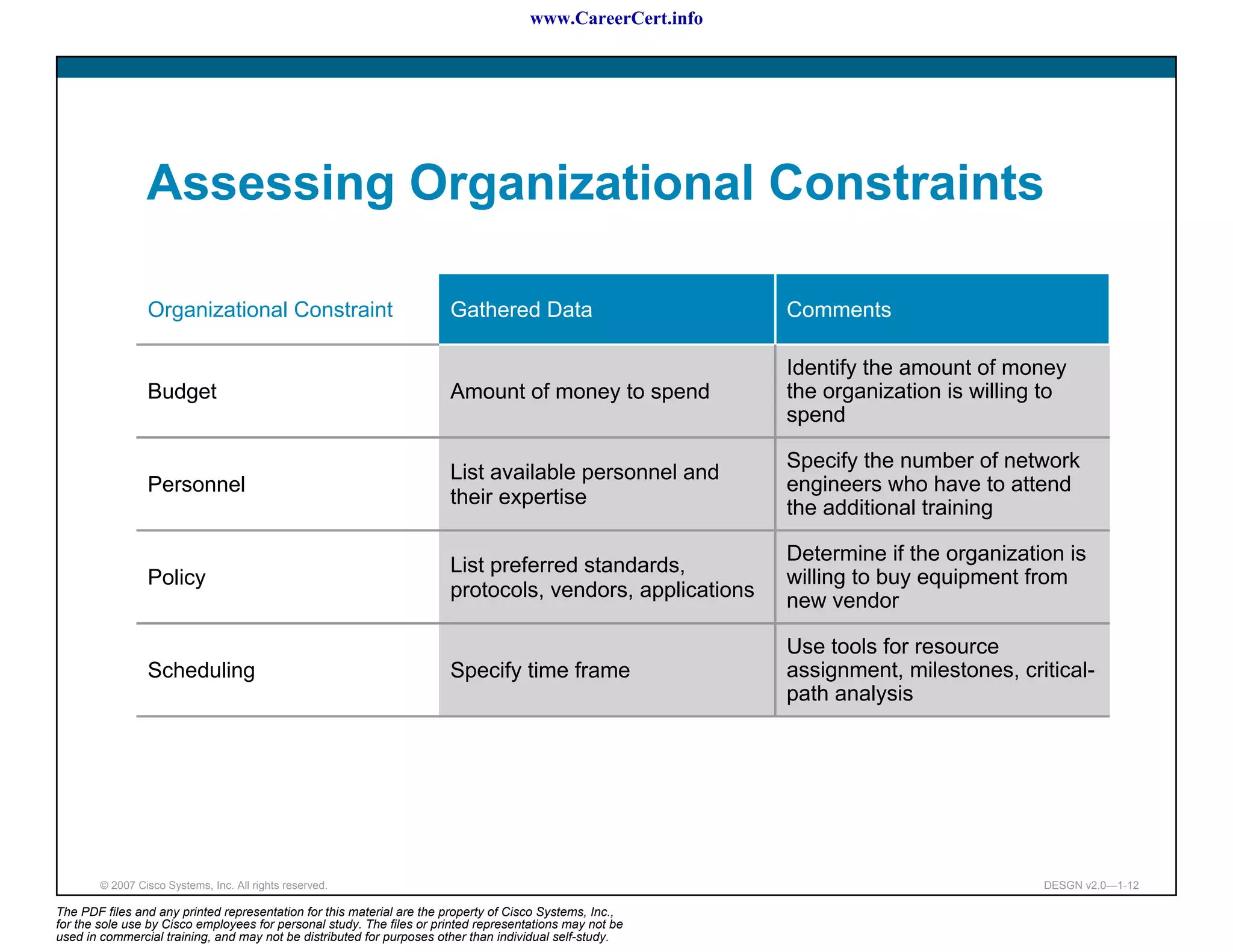 www.CareerCert.info

Assessing Organizational Constraints

| Organizational Constraint | Gathered Data | Comments |
|---|---|---|
| Budget | Amount of money to spend | Identify the amount of money the organization is willing to spend |
| Personnel | List available personnel and their expertise | Specify the number of network engineers who have to attend the additional training |
| Policy | List preferred standards, protocols, vendors, applications | Determine if the organization is willing to buy equipment from new vendor |
| Scheduling | Specify time frame | Use tools for resource assignment, milestones, critical-path analysis |

© 2007 Cisco Systems, Inc. All rights reserved.

DESGN v2.0—1-12

The PDF files and any printed representation for this material are the property of Cisco Systems, Inc., for the sole use by Cisco employees for personal study. The files or printed representations may not be used in commercial training, and may not be distributed for purposes other than individual self-study.